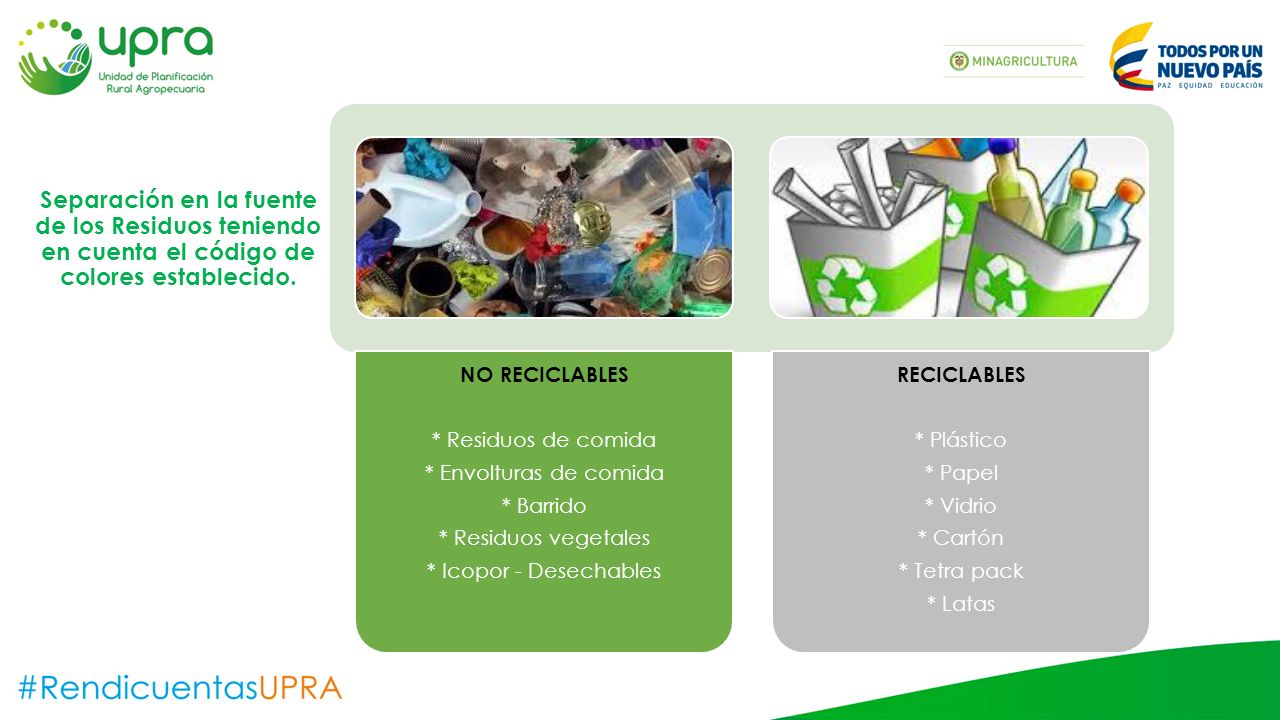 upra
Unidad de Planificación Rural Agropecuaria

MINAGRICULTURA

TODOS POR UN NUEVO PAÍS
PAZ EQUIDAD EDUCACIÓN

Separación en la fuente de los Residuos teniendo en cuenta el código de colores establecido.

NO RECICLABLES

* Residuos de comida
* Envolturas de comida
* Barrido
* Residuos vegetales
* Icopor - Desechables

RECICLABLES

* Plástico
* Papel
* Vidrio
* Cartón
* Tetra pack
* Latas

#RendicuentasUPRA